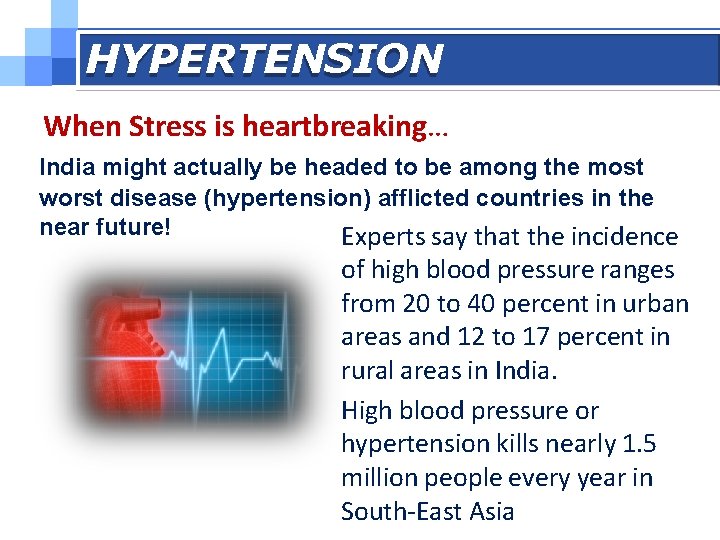 HYPERTENSION

When Stress is heartbreaking…

India might actually be headed to be among the most worst disease (hypertension) afflicted countries in the near future!

Experts say that the incidence of high blood pressure ranges from 20 to 40 percent in urban areas and 12 to 17 percent in rural areas in India.

High blood pressure or hypertension kills nearly 1.5 million people every year in South-East Asia